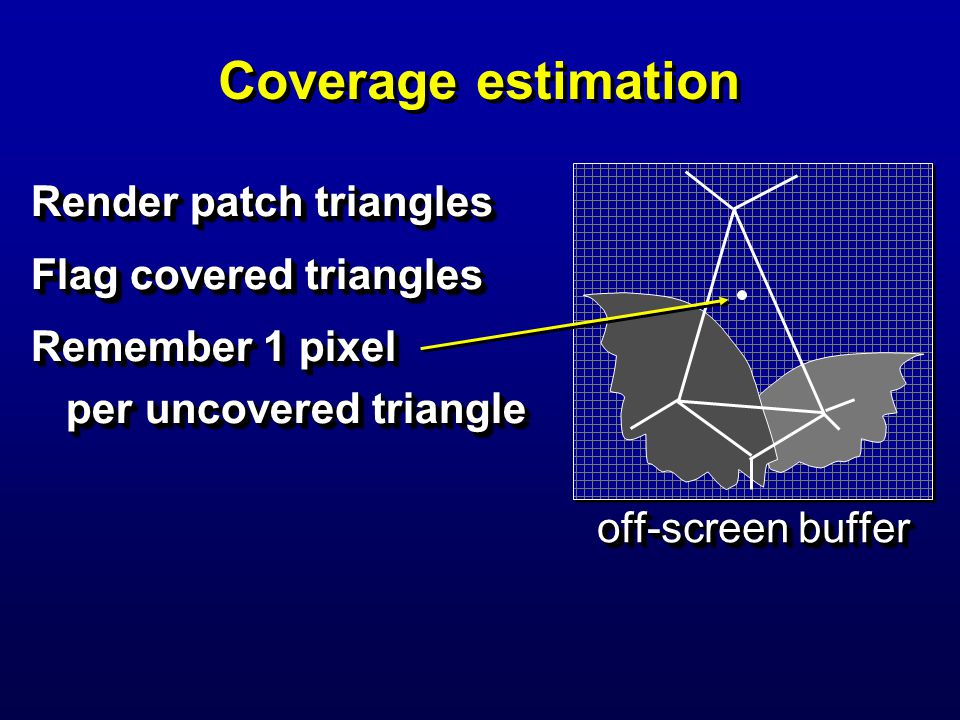 Coverage estimation

Render patch triangles

Flag covered triangles

Remember 1 pixel per uncovered triangle

off-screen buffer